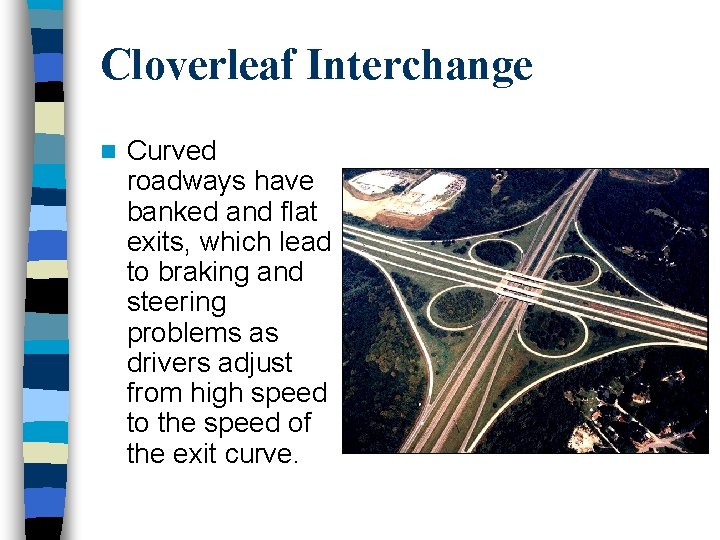 Cloverleaf Interchange

Curved roadways have banked and flat exits, which lead to braking and steering problems as drivers adjust from high speed to the speed of the exit curve.